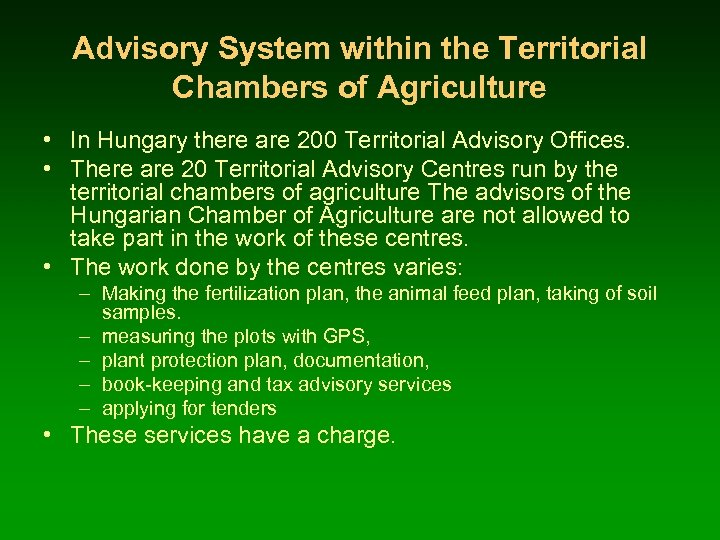 Advisory System within the Territorial Chambers of Agriculture

• In Hungary there are 200 Territorial Advisory Offices.

• There are 20 Territorial Advisory Centres run by the territorial chambers of agriculture The advisors of the Hungarian Chamber of Agriculture are not allowed to take part in the work of these centres.

• The work done by the centres varies:
– Making the fertilization plan, the animal feed plan, taking of soil samples.
– measuring the plots with GPS,
– plant protection plan, documentation,
– book-keeping and tax advisory services
– applying for tenders

• These services have a charge.